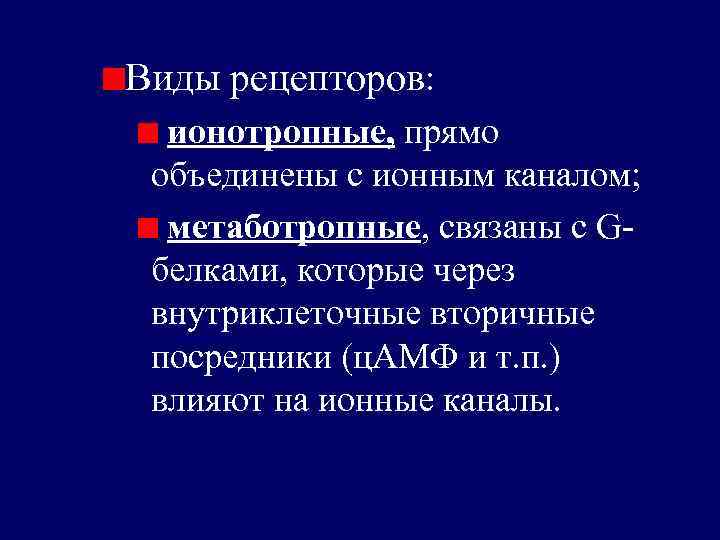 Виды рецепторов:

ионотропные, прямо объединены с ионным каналом;

метаботропные, связаны с G-белками, которые через внутриклеточные вторичные посредники (цАМФ и т.п.) влияют на ионные каналы.